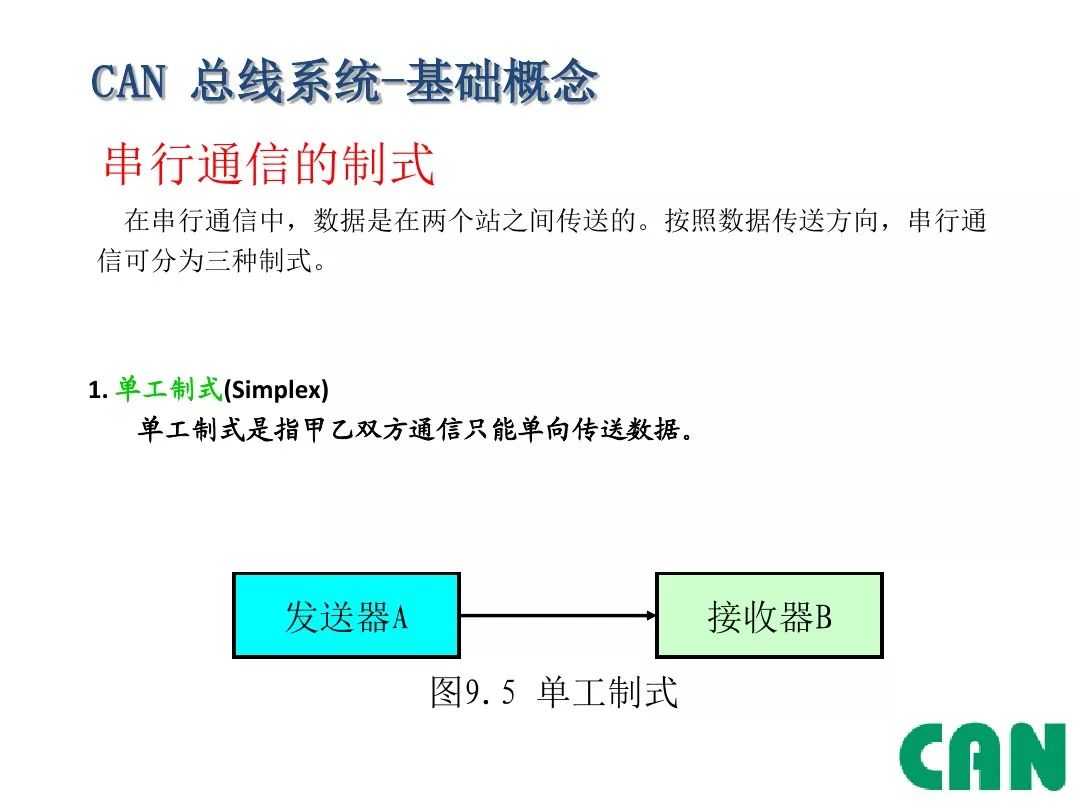 CAN 总线系统-基础概念

串行通信的制式

在串行通信中，数据是在两个站之间传送的。按照数据传送方向，串行通信可分为三种制式。

1. 单工制式(Simplex)

单工制式是指甲乙双方通信只能单向传送数据。

发送器A

接收器B

图9.5 单工制式

CAN